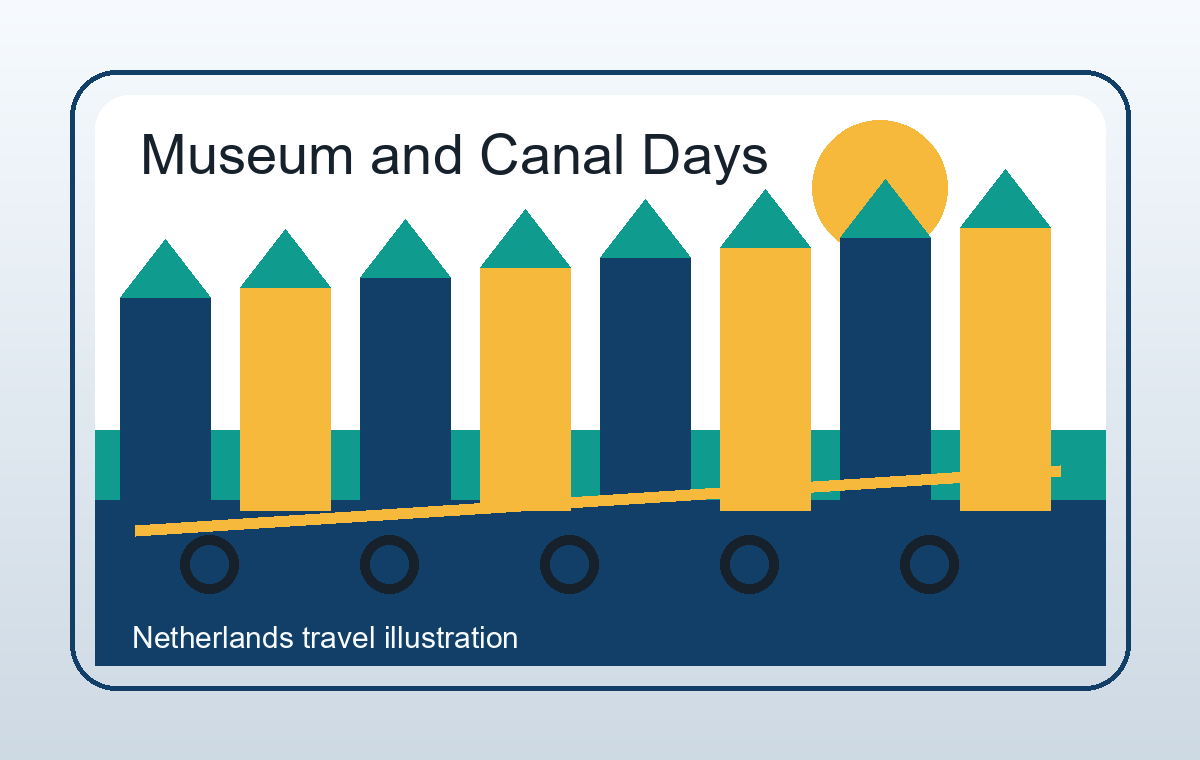 Museum and Canal Days

Netherlands travel illustration